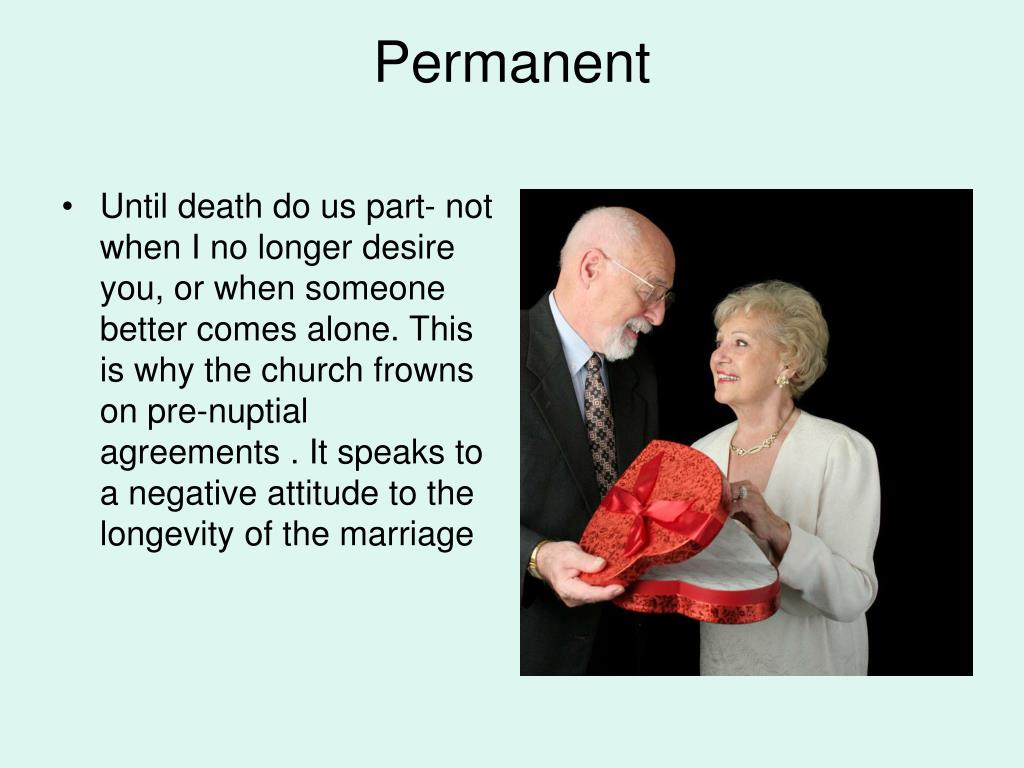 Permanent

• Until death do us part- not when I no longer desire you, or when someone better comes alone. This is why the church frowns on pre-nuptial agreements . It speaks to a negative attitude to the longevity of the marriage